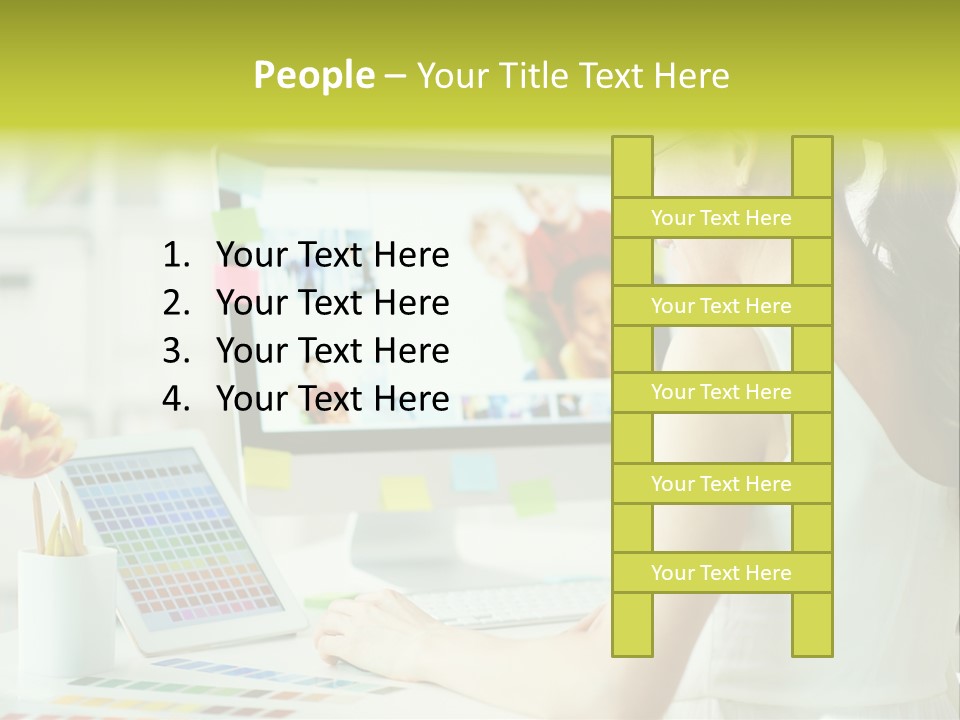 People – Your Title Text Here

1. Your Text Here
2. Your Text Here
3. Your Text Here
4. Your Text Here

Your Text Here

Your Text Here

Your Text Here

Your Text Here

Your Text Here